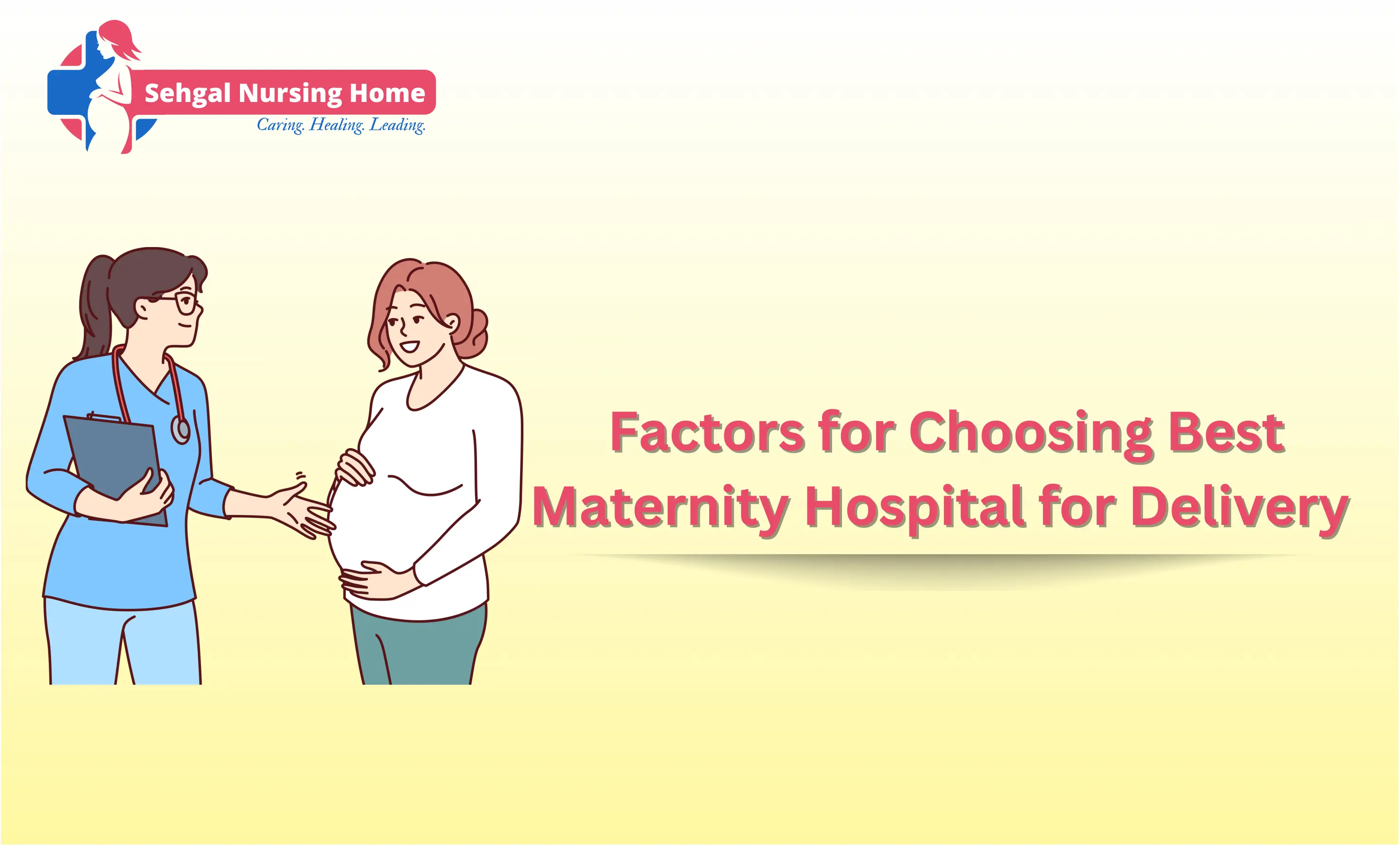 Sehgal Nursing Home
Caring. Healing. Leading.

Factors for Choosing Best Maternity Hospital for Delivery